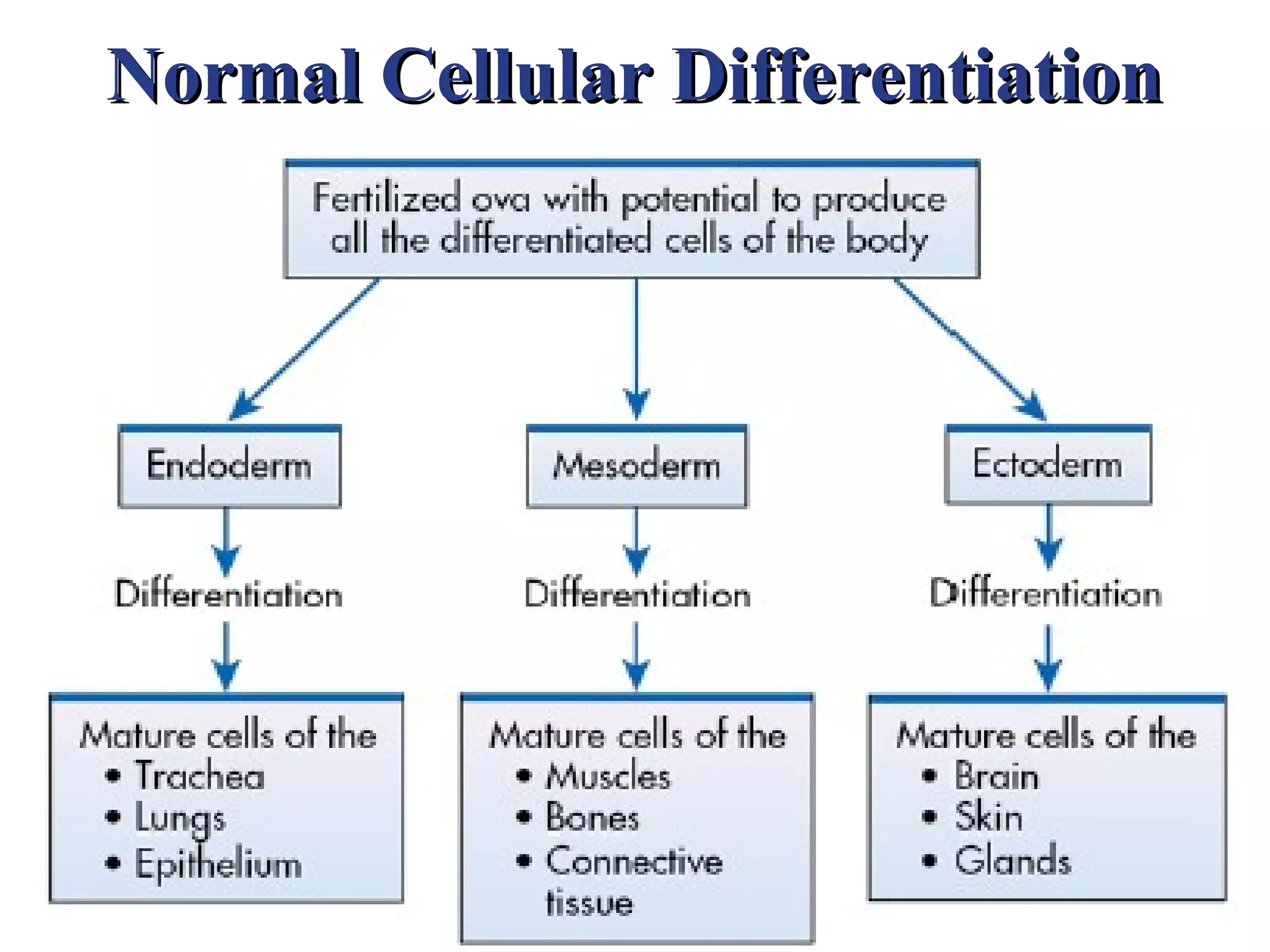 Normal Cellular Differentiation

Fertilized ova with potential to produce all the differentiated cells of the body

Endoderm

Differentiation

Mature cells of the
• Trachea
• Lungs
• Epithelium

Mesoderm

Differentiation

Mature cells of the
• Muscles
• Bones
• Connective tissue

Ectoderm

Differentiation

Mature cells of the
• Brain
• Skin
• Glands